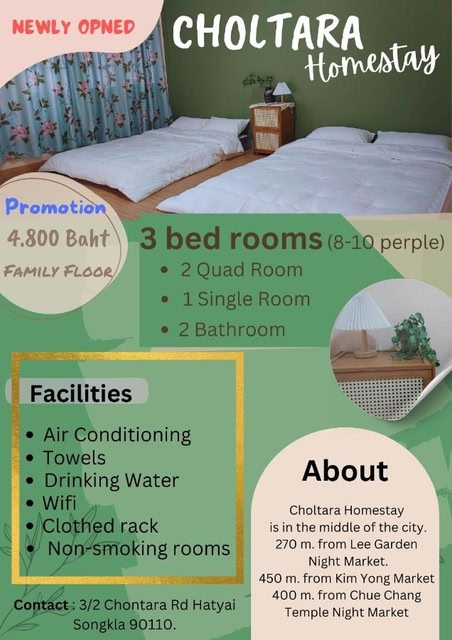 NEWLY OPNED

CHOLTARA
Homestay

Promotion
4.800 Baht
FAMILY FLOOR

3 bed rooms (8-10 perple)
• 2 Quad Room
• 1 Single Room
• 2 Bathroom

Facilities
• Air Conditioning
• Towels
• Drinking Water
• Wifi
• Clothed rack
• Non-smoking rooms

About
Choltara Homestay is in the middle of the city.
270 m. from Lee Garden Night Market.
450 m. from Kim Yong Market
400 m. from Chue Chang Temple Night Market

Contact : 3/2 Chontara Rd Hatyai Songkla 90110.